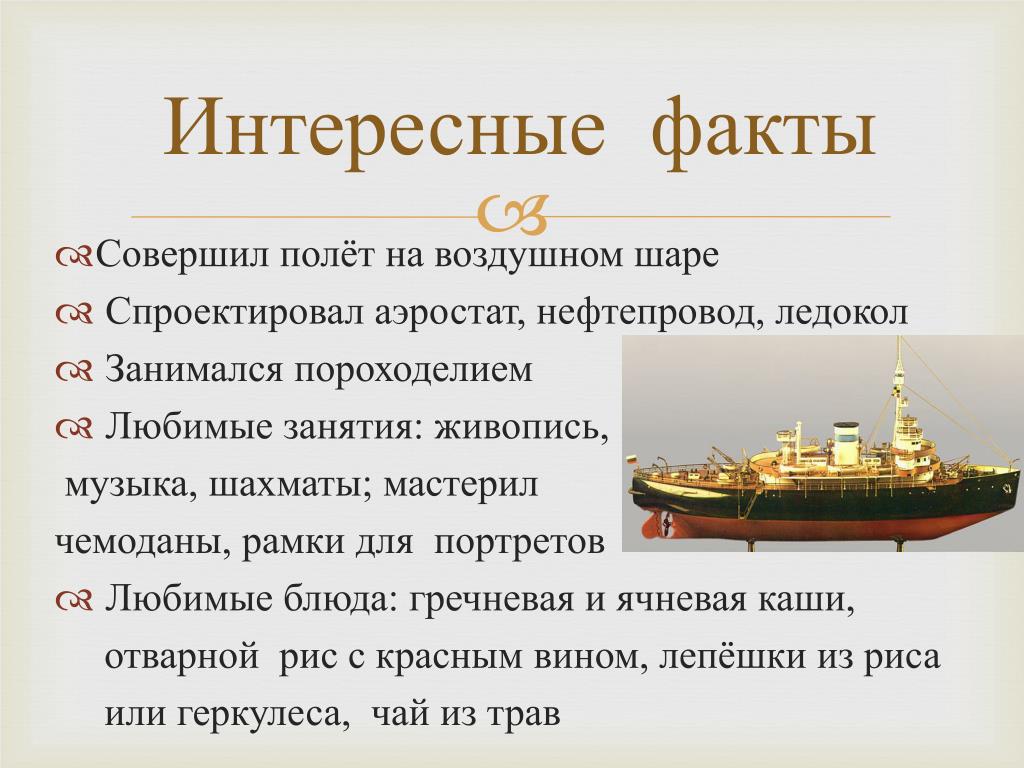 Интересные факты

Совершил полёт на воздушном шаре

Спроектировал аэростат, нефтепровод, ледокол

Занимался пороходелием

Любимые занятия: живопись, музыка, шахматы; мастерил чемоданы, рамки для портретов

Любимые блюда: гречневая и ячневая каши, отварной рис с красным вином, лепёшки из риса или геркулеса, чай из трав